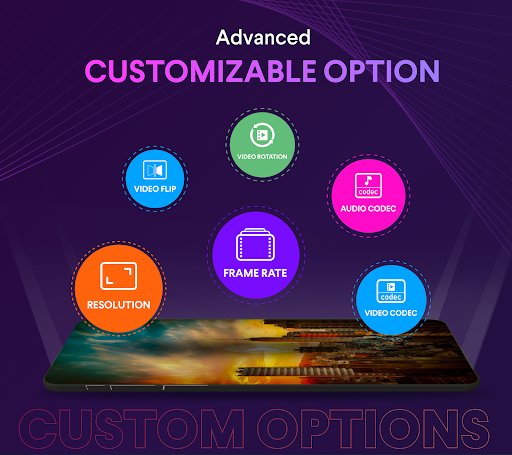 Advanced
CUSTOMIZABLE OPTION

VIDEO ROTATION

VIDEO FLIP

codec
AUDIO CODEC

FRAME RATE

RESOLUTION

codec
VIDEO CODEC

CUSTOM OPTIONS